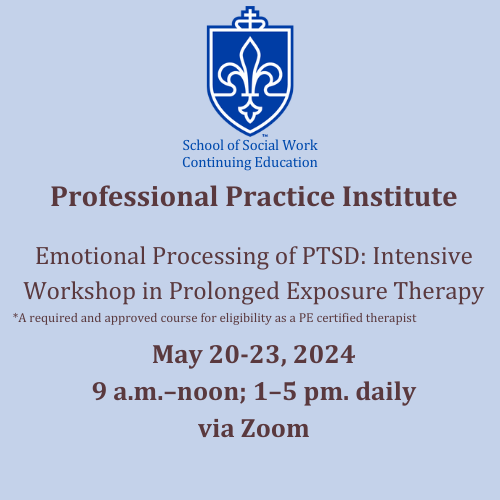 ™
School of Social Work
Continuing Education

Professional Practice Institute

Emotional Processing of PTSD: Intensive Workshop in Prolonged Exposure Therapy
*A required and approved course for eligibility as a PE certified therapist

May 20-23, 2024
9 a.m.–noon; 1–5 pm. daily
via Zoom